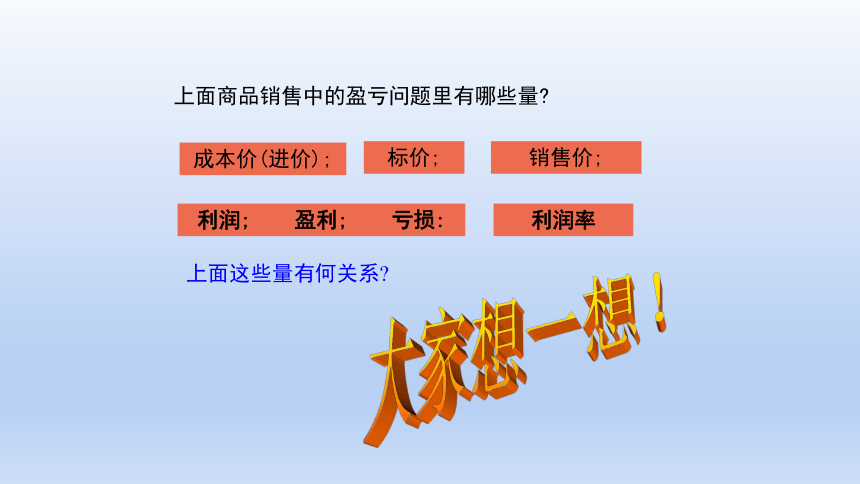 上面商品销售中的盈亏问题里有哪些量?

成本价(进价);

标价;

销售价;

利润; 盈利; 亏损:

利润率

上面这些量有何关系?

大家想一想!